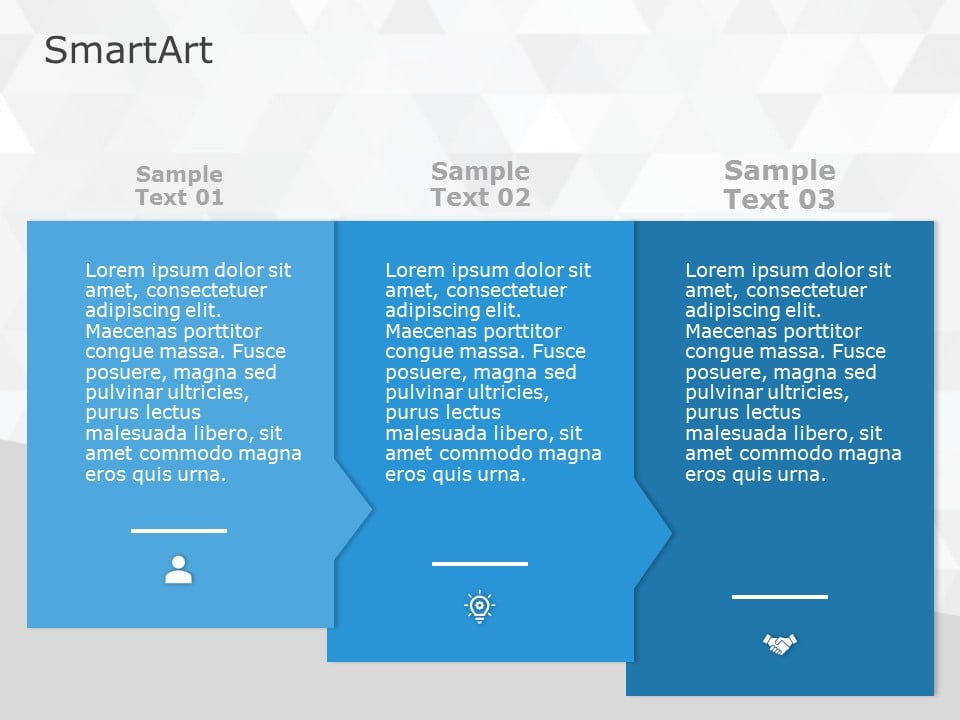 SmartArt

Sample Text 01

Lorem ipsum dolor sit amet, consectetuer adipiscing elit. Maecenas porttitor congue massa. Fusce posuere, magna sed pulvinar ultricies, purus lectus malesuada libero, sit amet commodo magna eros quis urna.

Sample Text 02

Lorem ipsum dolor sit amet, consectetuer adipiscing elit. Maecenas porttitor congue massa. Fusce posuere, magna sed pulvinar ultricies, purus lectus malesuada libero, sit amet commodo magna eros quis urna.

Sample Text 03

Lorem ipsum dolor sit amet, consectetuer adipiscing elit. Maecenas porttitor congue massa. Fusce posuere, magna sed pulvinar ultricies, purus lectus malesuada libero, sit amet commodo magna eros quis urna.